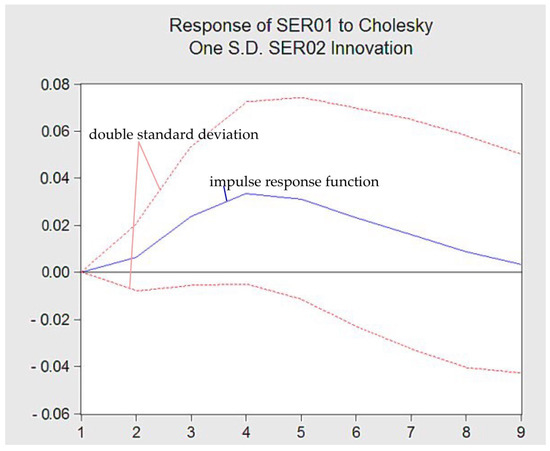 Response of SER01 to Cholesky
One S.D. SER02 Innovation

0.08
0.06
0.04
0.02
0.00
- 0.02
- 0.04
- 0.06

double standard deviation

impulse response function

1 2 3 4 5 6 7 8 9